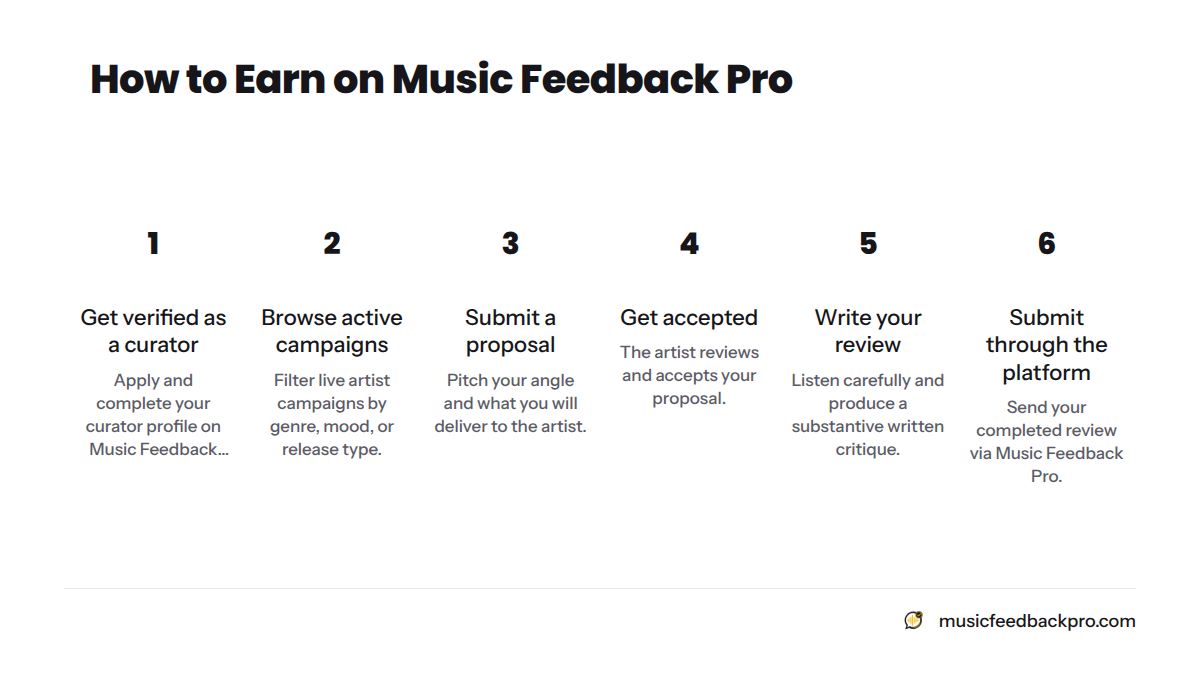 How to Earn on Music Feedback Pro

1

Get verified as a curator

Apply and complete your curator profile on Music Feedback...

2

Browse active campaigns

Filter live artist campaigns by genre, mood, or release type.

3

Submit a proposal

Pitch your angle and what you will deliver to the artist.

4

Get accepted

The artist reviews and accepts your proposal.

5

Write your review

Listen carefully and produce a substantive written critique.

6

Submit through the platform

Send your completed review via Music Feedback Pro.

musicfeedbackpro.com